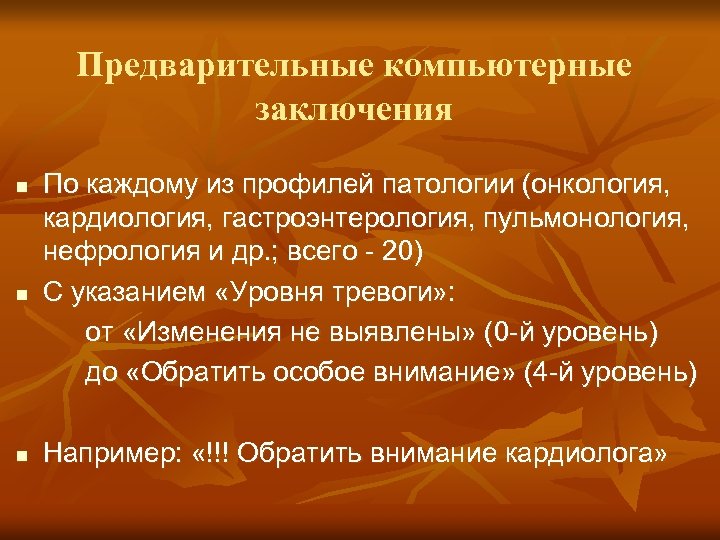 Предварительные компьютерные заключения

■ По каждому из профилей патологии (онкология, кардиология, гастроэнтерология, пульмонология, нефрология и др.; всего - 20)

■ С указанием «Уровня тревоги»:
от «Изменения не выявлены» (0-й уровень)
до «Обратить особое внимание» (4-й уровень)

■ Например: «!!! Обратить внимание кардиолога»